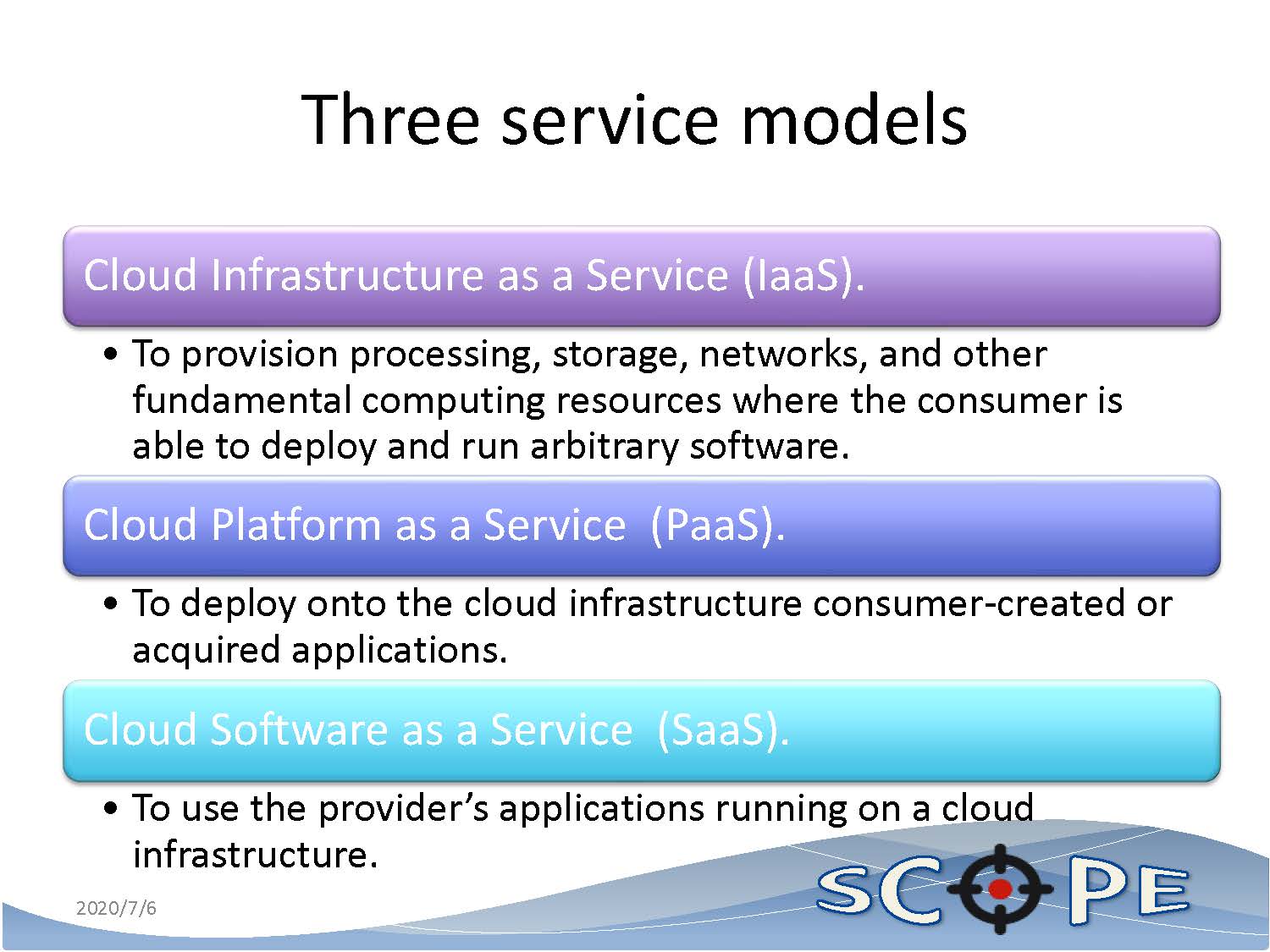 Three service models

Cloud Infrastructure as a Service (IaaS).

• To provision processing, storage, networks, and other fundamental computing resources where the consumer is able to deploy and run arbitrary software.

Cloud Platform as a Service (PaaS).

• To deploy onto the cloud infrastructure consumer-created or acquired applications.

Cloud Software as a Service (SaaS).

• To use the provider's applications running on a cloud infrastructure.

2020/7/6

SCOPE